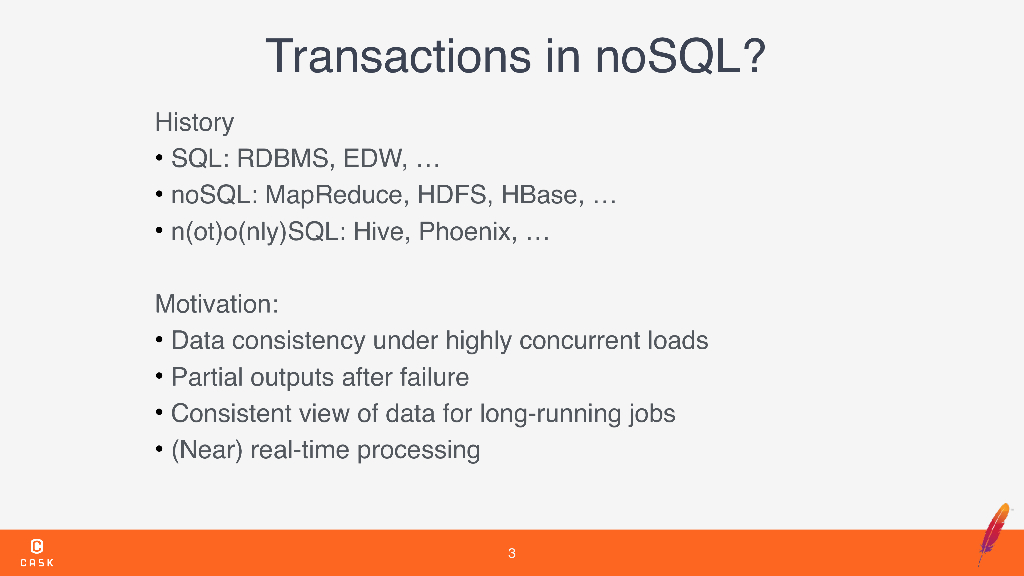 Transactions in noSQL?

History
• SQL: RDBMS, EDW, …
• noSQL: MapReduce, HDFS, HBase, …
• n(ot)o(nly)SQL: Hive, Phoenix, …

Motivation:
• Data consistency under highly concurrent loads
• Partial outputs after failure
• Consistent view of data for long-running jobs
• (Near) real-time processing

CASK

3